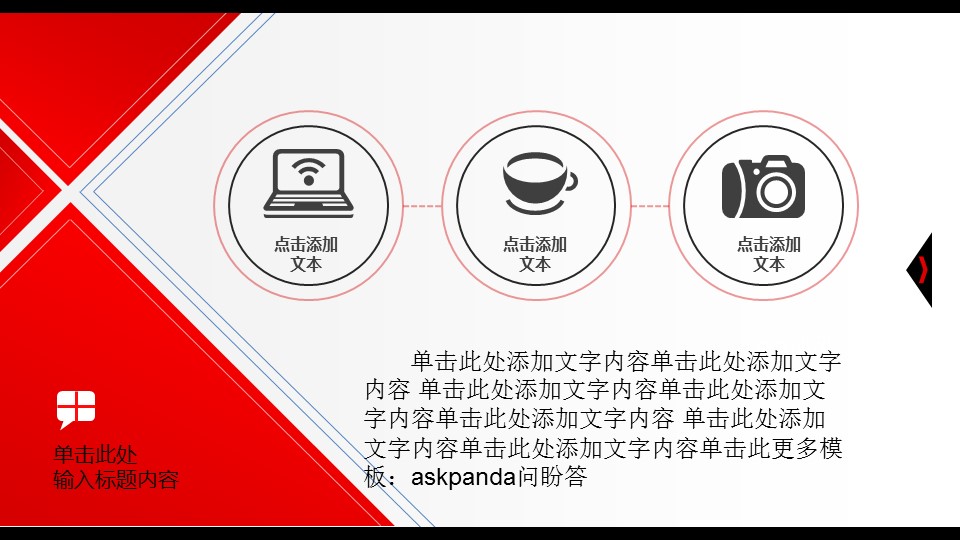 点击添加文本

点击添加文本

点击添加文本

单击此处添加文字内容单击此处添加文字内容 单击此处添加文字内容单击此处添加文字内容单击此处添加文字内容 单击此处添加文字内容单击此处添加文字内容单击此更多模板：askpanda问盼答

单击此处
输入标题内容